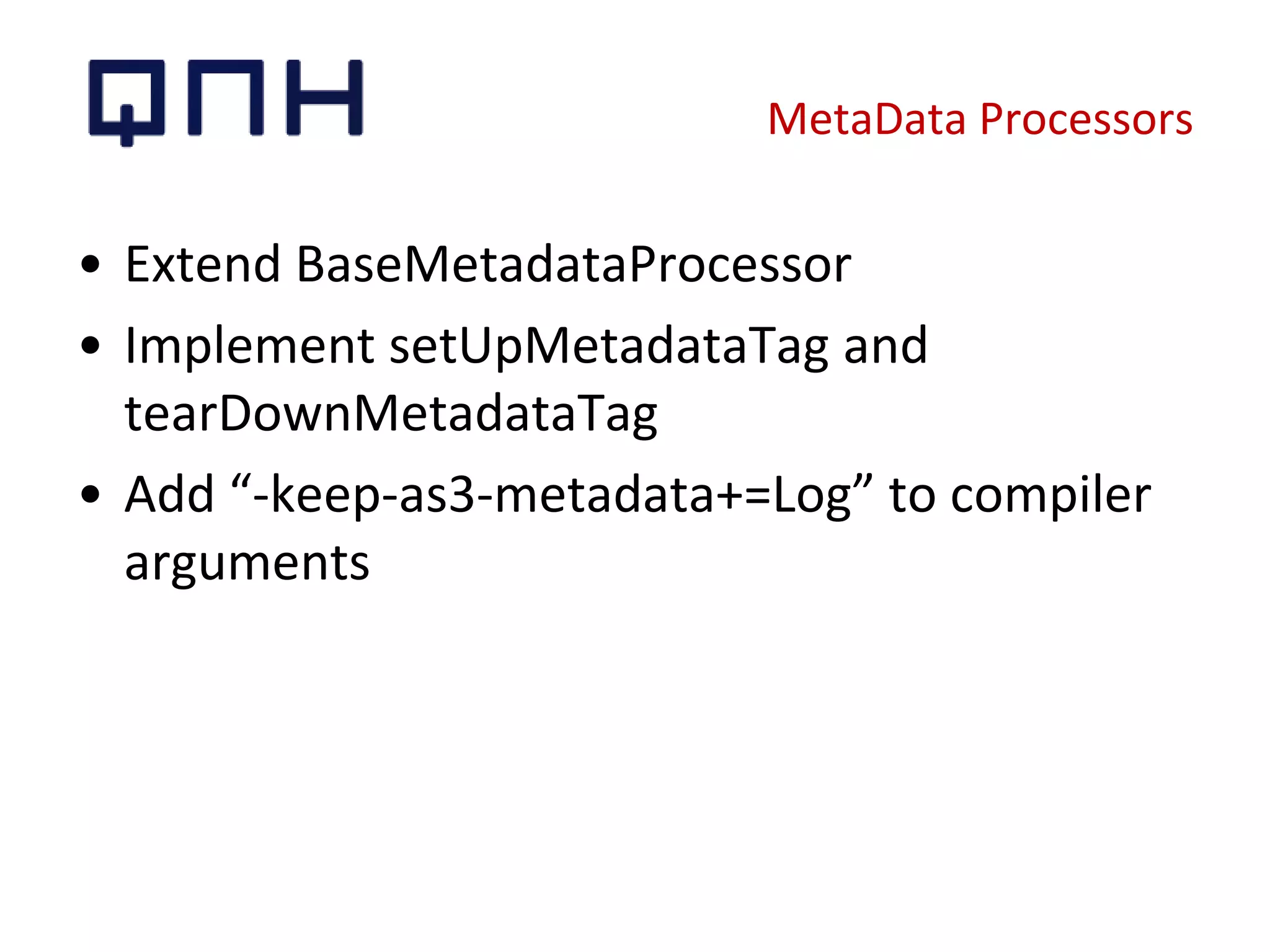 QNH

MetaData Processors

• Extend BaseMetadataProcessor
• Implement setUpMetadataTag and tearDownMetadataTag
• Add “-keep-as3-metadata+=Log” to compiler arguments